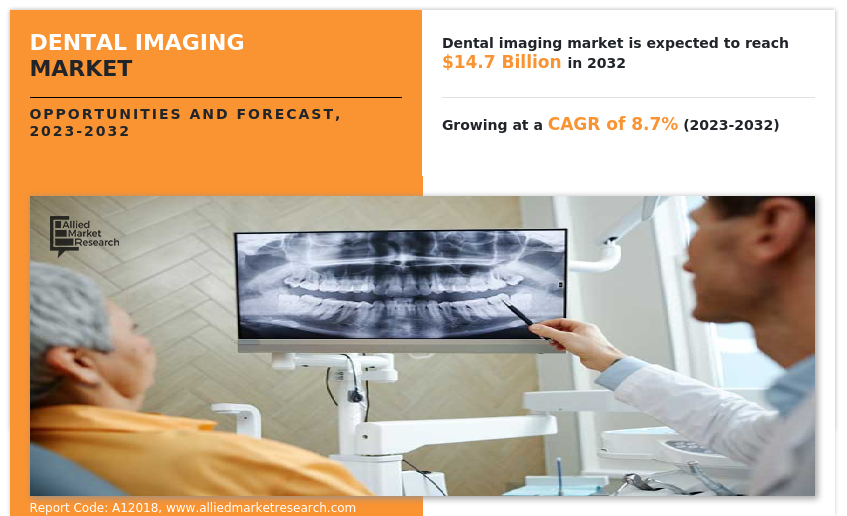 DENTAL IMAGING MARKET

OPPORTUNITIES AND FORECAST, 2023-2032

Dental imaging market is expected to reach $14.7 Billion in 2032

Growing at a CAGR of 8.7% (2023-2032)

Allied Market Research

Report Code: A12018, www.alliedmarketresearch.com